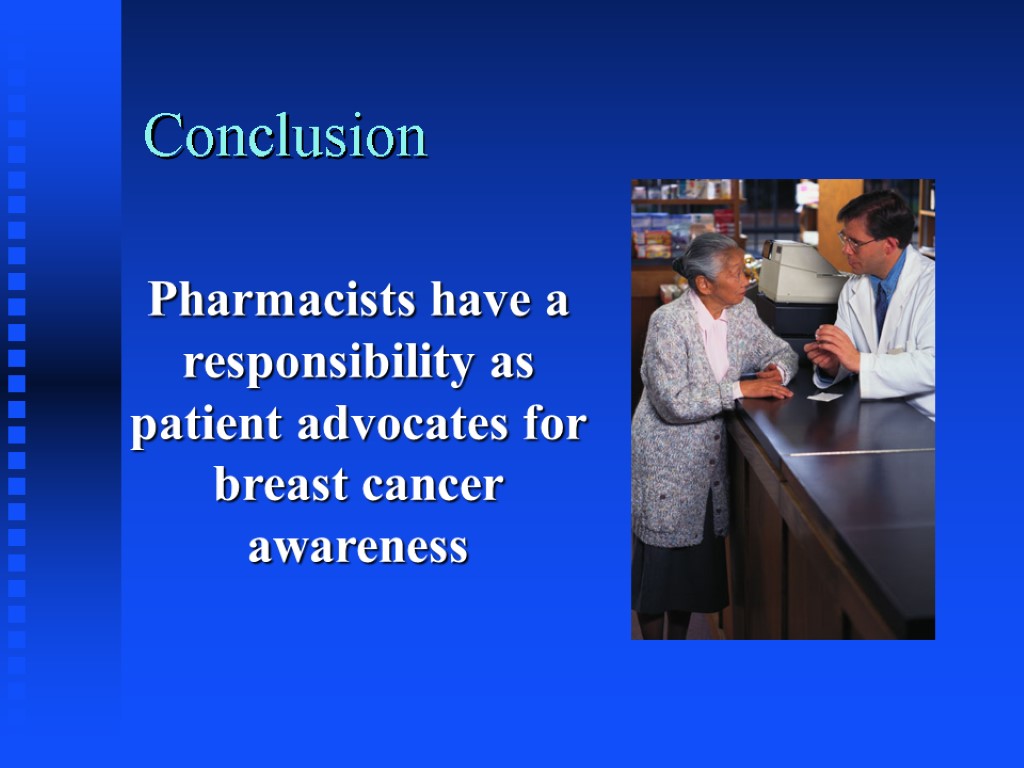 Conclusion

Pharmacists have a responsibility as patient advocates for breast cancer awareness